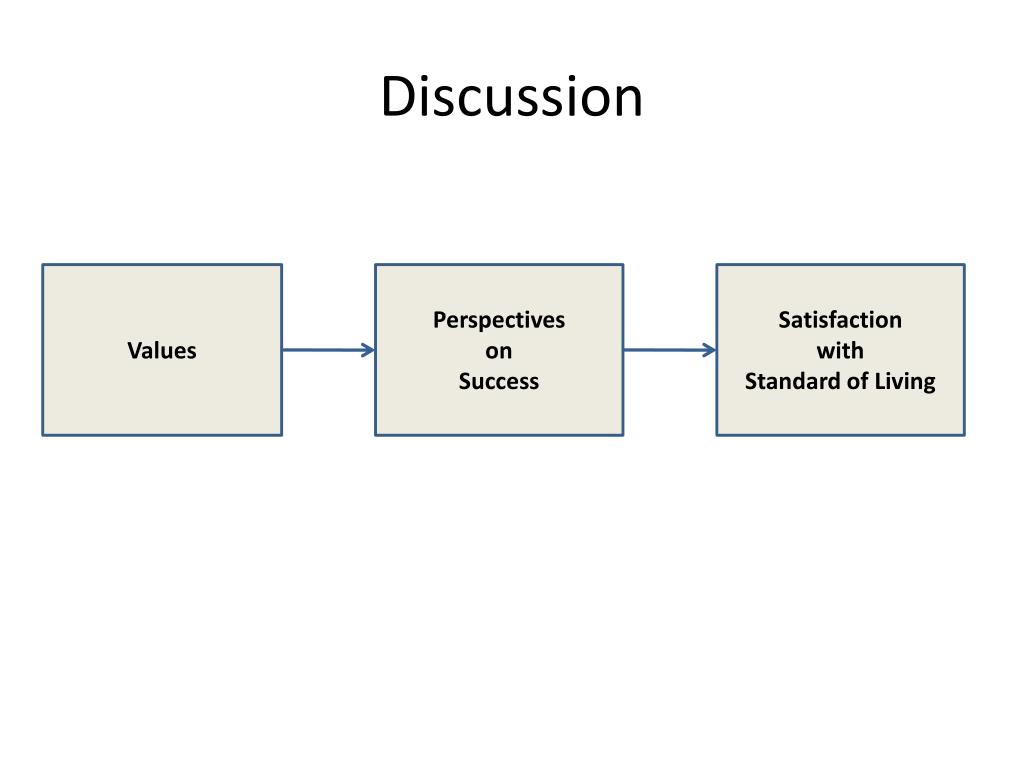 Discussion

Values

Perspectives on Success

Satisfaction with Standard of Living